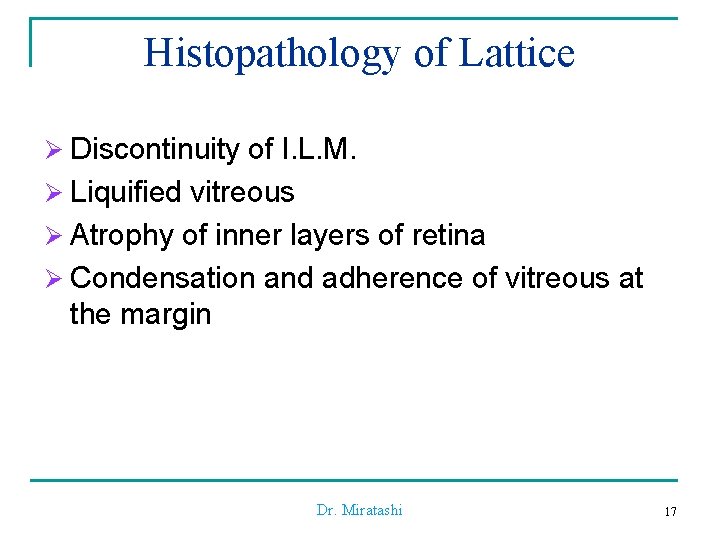 Histopathology of Lattice

➢ Discontinuity of I.L.M.
➢ Liquified vitreous
➢ Atrophy of inner layers of retina
➢ Condensation and adherence of vitreous at the margin

Dr. Miratashi

17